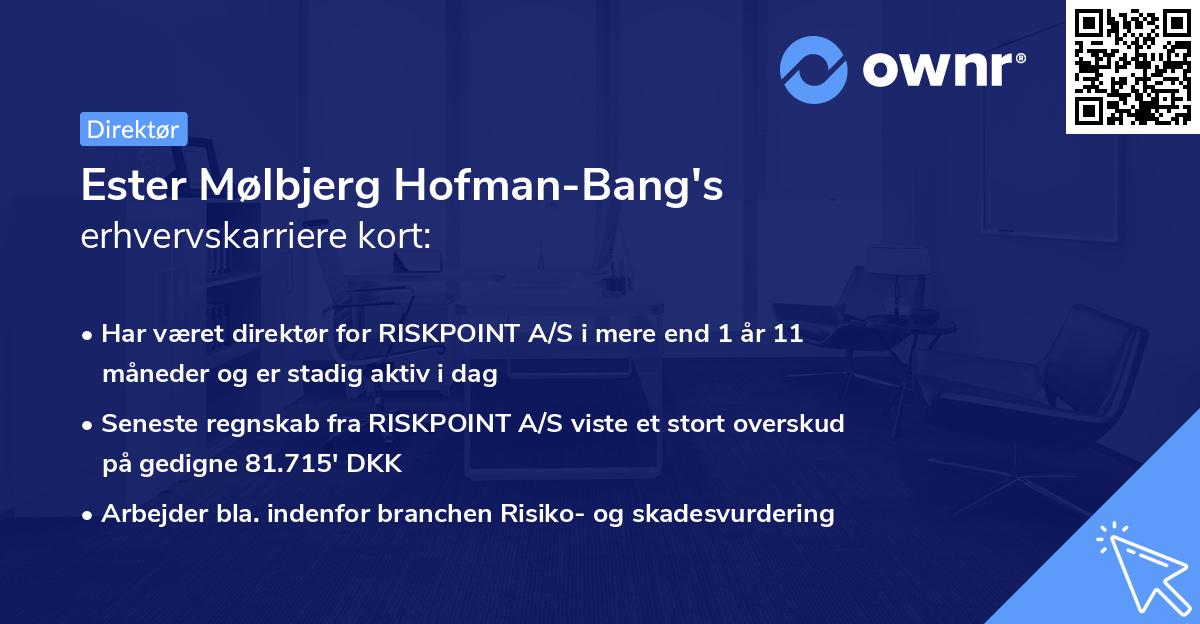 ownr®

Direktør

Ester Mølbjerg Hofman-Bang's erhvervskarriere kort:

• Har været direktør for RISKPOINT A/S i mere end 1 år 11 måneder og er stadig aktiv i dag

• Seneste regnskab fra RISKPOINT A/S viste et stort overskud på gedigne 81.715' DKK

• Arbejder bla. indenfor branchen Risiko- og skadesvurdering